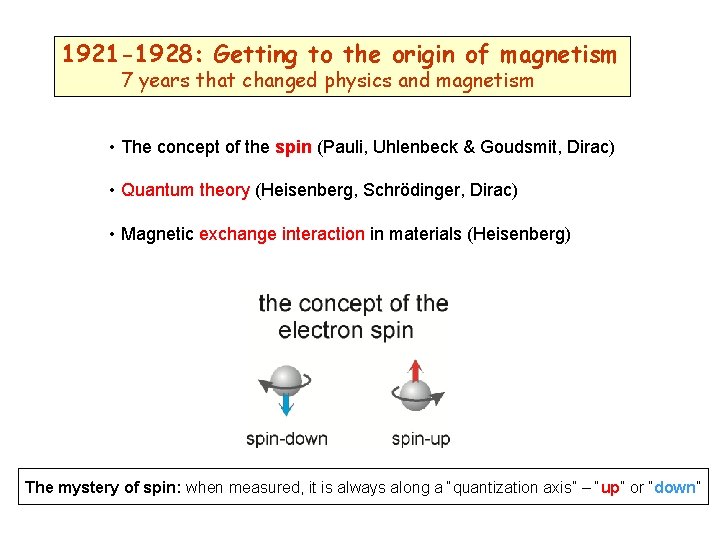 1921-1928: Getting to the origin of magnetism
7 years that changed physics and magnetism

• The concept of the spin (Pauli, Uhlenbeck & Goudsmit, Dirac)

• Quantum theory (Heisenberg, Schrödinger, Dirac)

• Magnetic exchange interaction in materials (Heisenberg)

the concept of the electron spin

spin-down

spin-up

The mystery of spin: when measured, it is always along a "quantization axis" – "up" or "down"